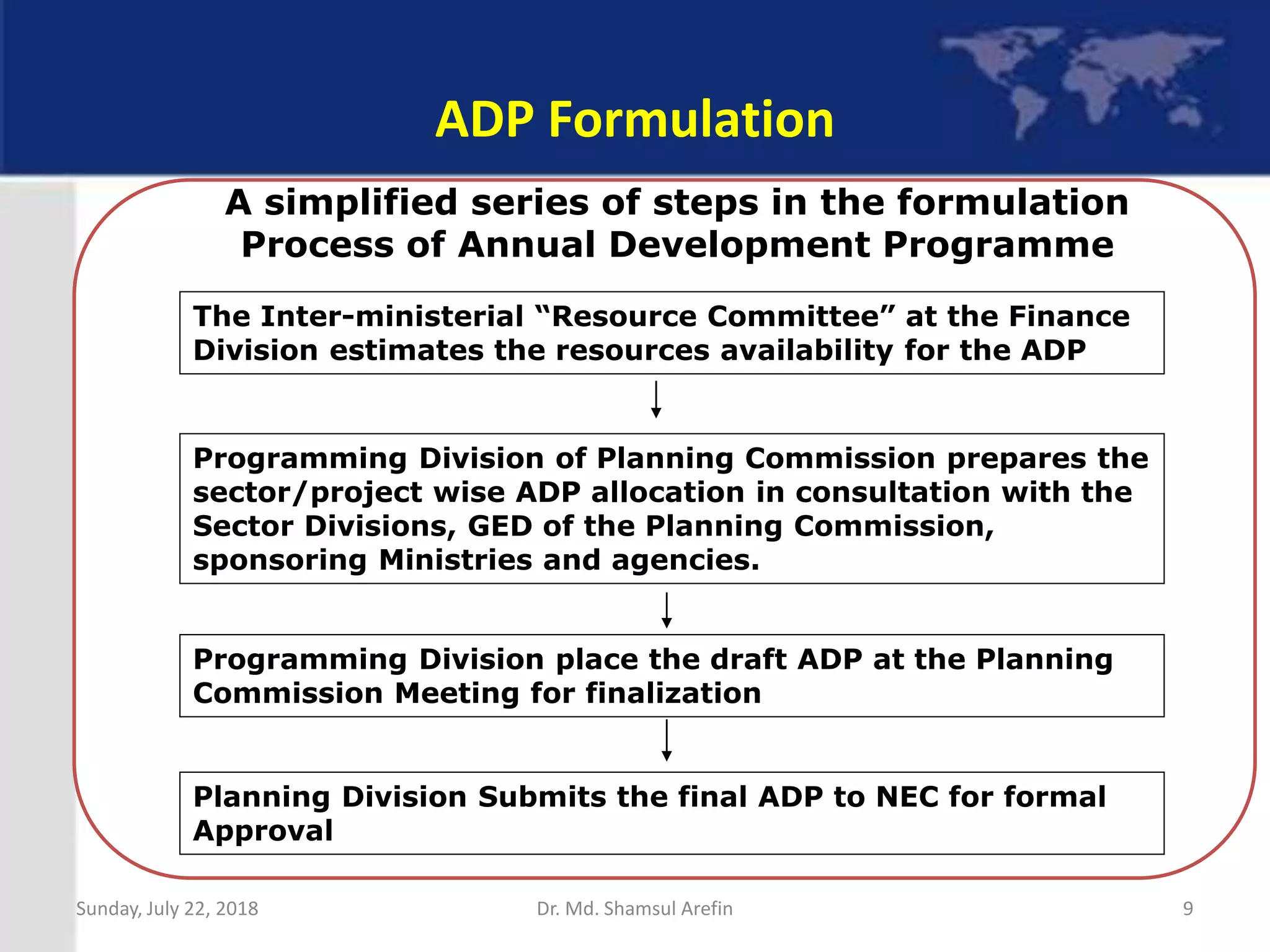 ADP Formulation

A simplified series of steps in the formulation Process of Annual Development Programme

The Inter-ministerial “Resource Committee” at the Finance Division estimates the resources availability for the ADP

Programming Division of Planning Commission prepares the sector/project wise ADP allocation in consultation with the Sector Divisions, GED of the Planning Commission, sponsoring Ministries and agencies.

Programming Division place the draft ADP at the Planning Commission Meeting for finalization

Planning Division Submits the final ADP to NEC for formal Approval

Sunday, July 22, 2018

Dr. Md. Shamsul Arefin

9